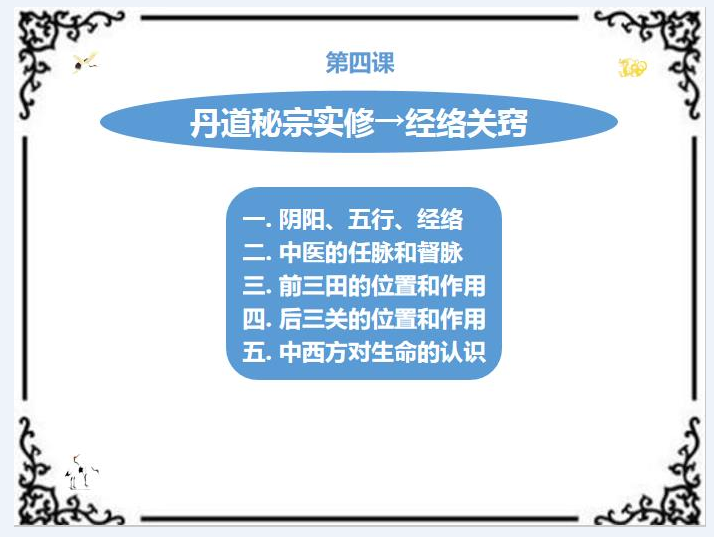 第四课

丹道秘宗实修→经络关窍

一. 阴阳、五行、经络
二. 中医的任脉和督脉
三. 前三田的位置和作用
四. 后三关的位置和作用
五. 中西方对生命的认识